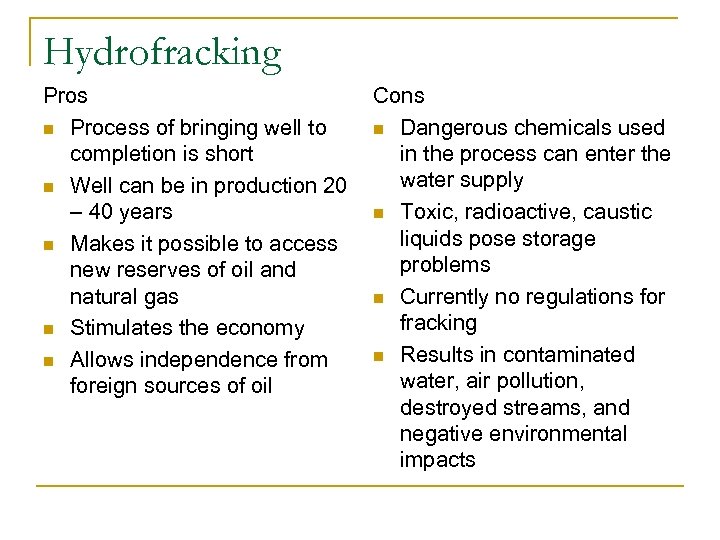 Hydrofracking

Pros

- Process of bringing well to completion is short
- Well can be in production 20 – 40 years
- Makes it possible to access new reserves of oil and natural gas
- Stimulates the economy
- Allows independence from foreign sources of oil

Cons

- Dangerous chemicals used in the process can enter the water supply
- Toxic, radioactive, caustic liquids pose storage problems
- Currently no regulations for fracking
- Results in contaminated water, air pollution, destroyed streams, and negative environmental impacts